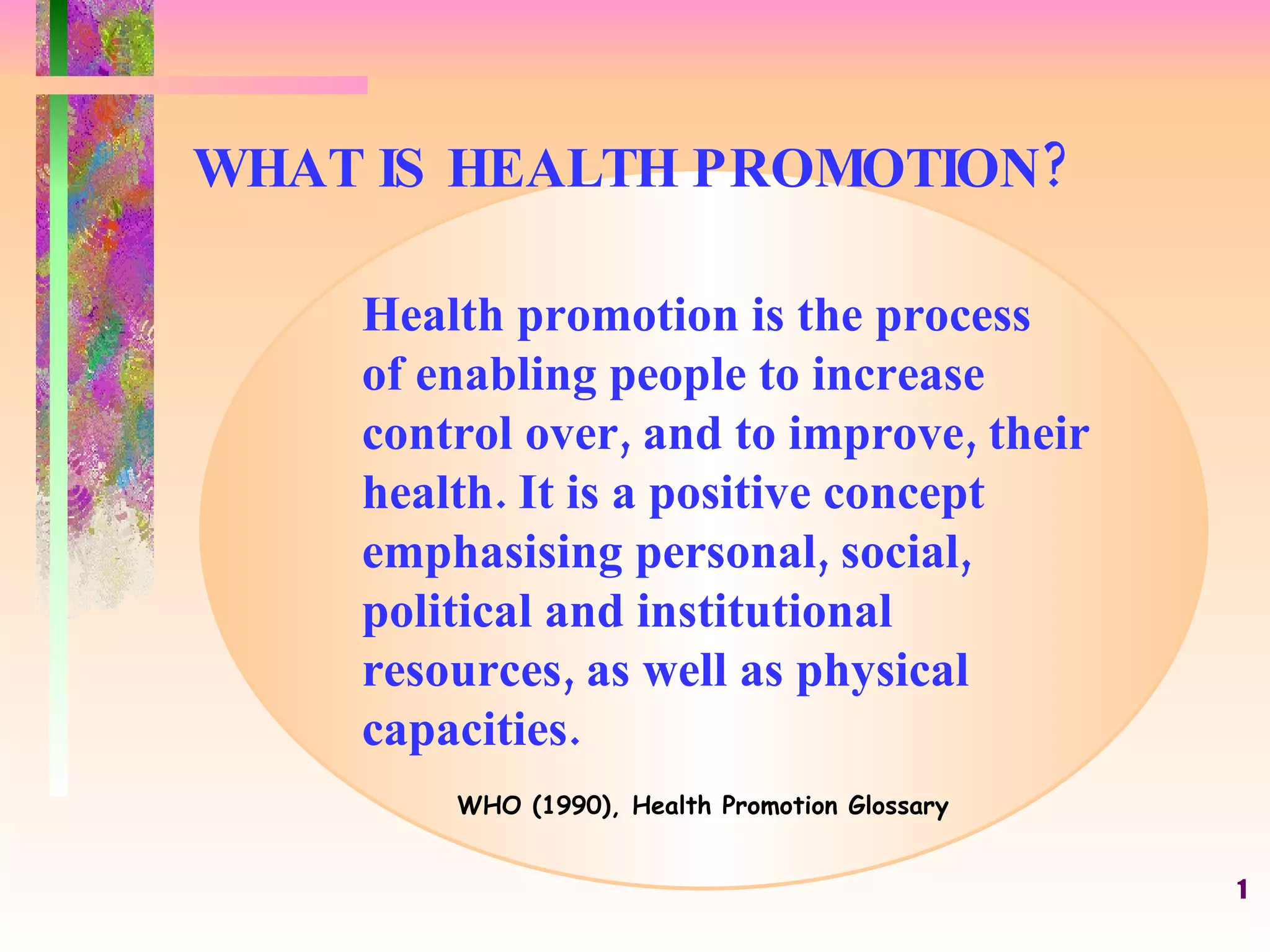 WHAT IS HEALTH PROMOTION?

Health promotion is the process of enabling people to increase control over, and to improve, their health. It is a positive concept emphasising personal, social, political and institutional resources, as well as physical capacities.

WHO (1990), Health Promotion Glossary

1